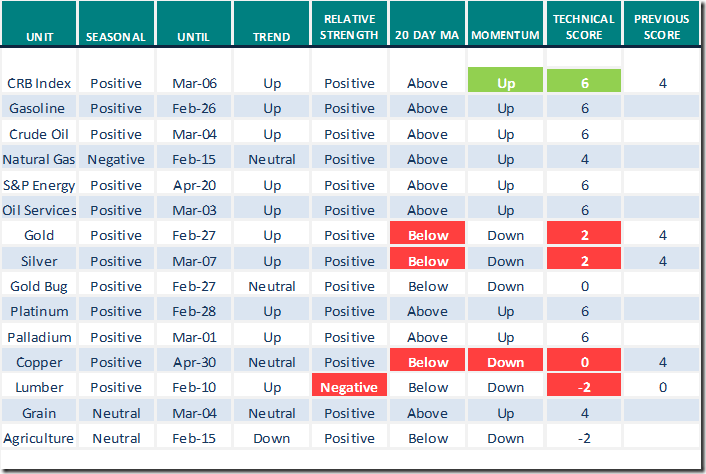 | UNIT | SEASONAL | UNTIL | TREND | RELATIVE STRENGTH | 20 DAY MA | MOMENTUM | TECHNICAL SCORE | PREVIOUS SCORE |
|---|---|---|---|---|---|---|---|---|
| CRB Index | Positive | Mar-06 | Up | Positive | Above | Up | 6 | 4 |
| Gasoline | Positive | Feb-26 | Up | Positive | Above | Up | 6 | |
| Crude Oil | Positive | Mar-04 | Up | Positive | Above | Up | 6 | |
| Natural Gas | Negative | Feb-15 | Neutral | Positive | Above | Up | 4 | |
| S&P Energy | Positive | Apr-20 | Up | Positive | Above | Up | 6 | |
| Oil Services | Positive | Mar-03 | Up | Positive | Above | Up | 6 | |
| Gold | Positive | Feb-27 | Up | Positive | Below | Down | 2 | 4 |
| Silver | Positive | Mar-07 | Up | Positive | Below | Down | 2 | 4 |
| Gold Bug | Positive | Feb-27 | Neutral | Positive | Below | Down | 0 | |
| Platinum | Positive | Feb-28 | Up | Positive | Above | Up | 6 | |
| Palladium | Positive | Mar-01 | Up | Positive | Above | Up | 6 | |
| Copper | Positive | Apr-30 | Neutral | Positive | Below | Down | 0 | 4 |
| Lumber | Positive | Feb-10 | Up | Negative | Below | Down | -2 | 0 |
| Grain | Neutral | Mar-04 | Neutral | Positive | Above | Up | 4 | |
| Agriculture | Neutral | Feb-15 | Down | Positive | Below | Down | -2 | |